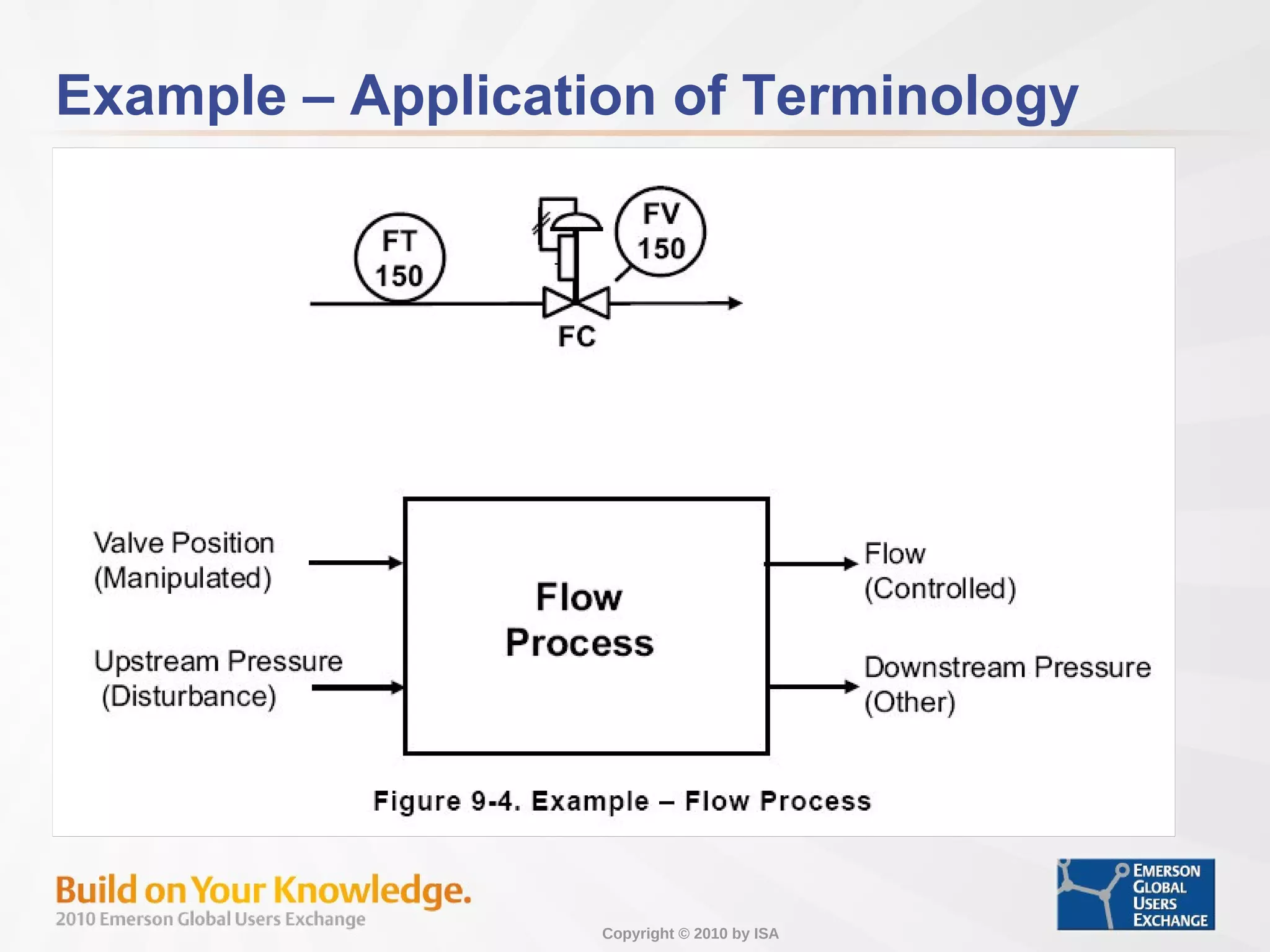 Example – Application of Terminology

FT 150

FV 150

FC

Valve Position (Manipulated)

Upstream Pressure (Disturbance)

Flow Process

Flow (Controlled)

Downstream Pressure (Other)

Figure 9-4. Example – Flow Process

Build on Your Knowledge.
2010 Emerson Global Users Exchange

Copyright © 2010 by ISA

EMERSON GLOBAL USERS EXCHANGE